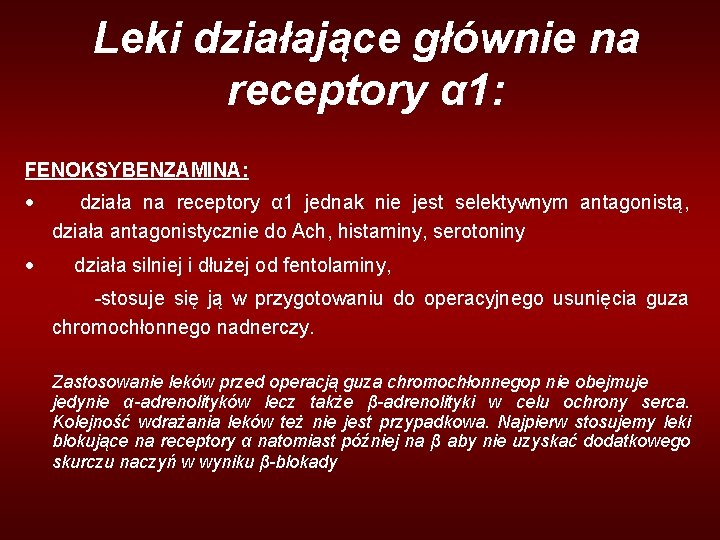 Leki działające głównie na receptory α1:

FENOKSYBENZAMINA:

• działa na receptory α1 jednak nie jest selektywnym antagonistą, działa antagonistycznie do Ach, histaminy, serotoniny

• działa silniej i dłużej od fentolaminy,

-stosuje się ją w przygotowaniu do operacyjnego usunięcia guza chromochłonnego nadnerczy.

Zastosowanie leków przed operacją guza chromochłonnegop nie obejmuje jedynie α-adrenolityków lecz także β-adrenolityki w celu ochrony serca. Kolejność wdrażania leków też nie jest przypadkowa. Najpierw stosujemy leki blokujące na receptory α natomiast później na β aby nie uzyskać dodatkowego skurczu naczyń w wyniku β-blokady